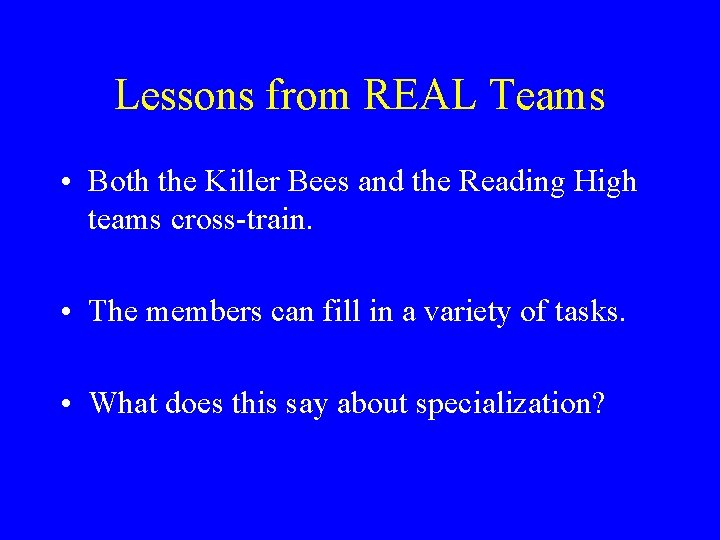 Lessons from REAL Teams

• Both the Killer Bees and the Reading High teams cross-train.

• The members can fill in a variety of tasks.

• What does this say about specialization?